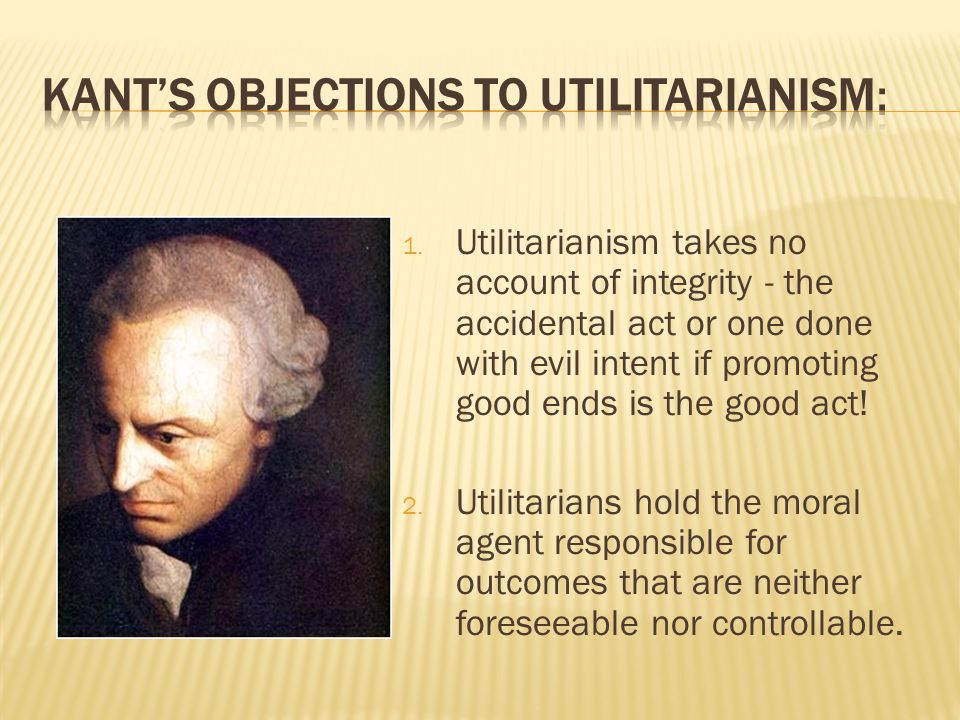 KANT'S OBJECTIONS TO UTILITARIANISM:

1. Utilitarianism takes no account of integrity - the accidental act or one done with evil intent if promoting good ends is the good act!

2. Utilitarians hold the moral agent responsible for outcomes that are neither foreseeable nor controllable.